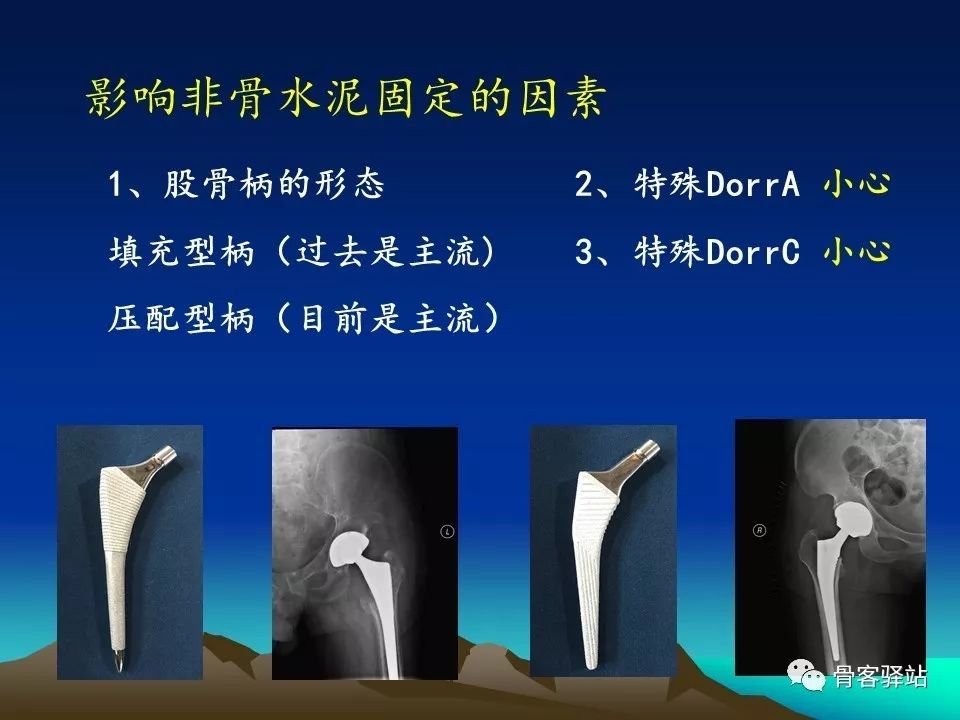 影响非骨水泥固定的因素

1、股骨柄的形态

填充型柄（过去是主流）

压配型柄（目前是主流）

2、特殊DorrA 小心

3、特殊DorrC 小心

L

R

骨客驿站